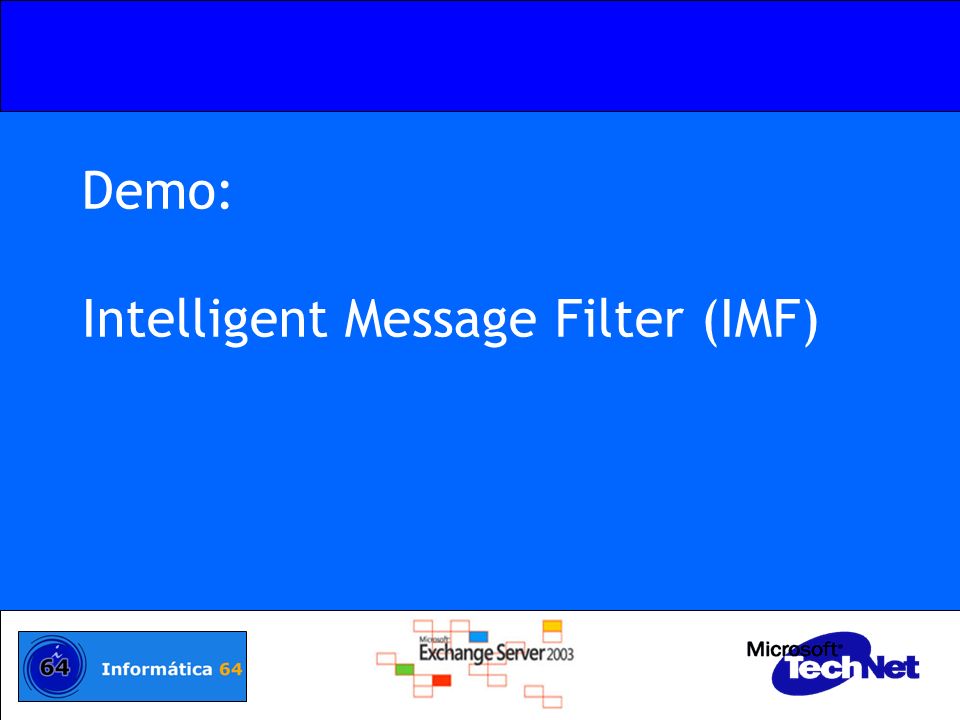 Demo:

Intelligent Message Filter (IMF)

i 64 Informática 64

Microsoft Exchange Server 2003

Microsoft TechNet